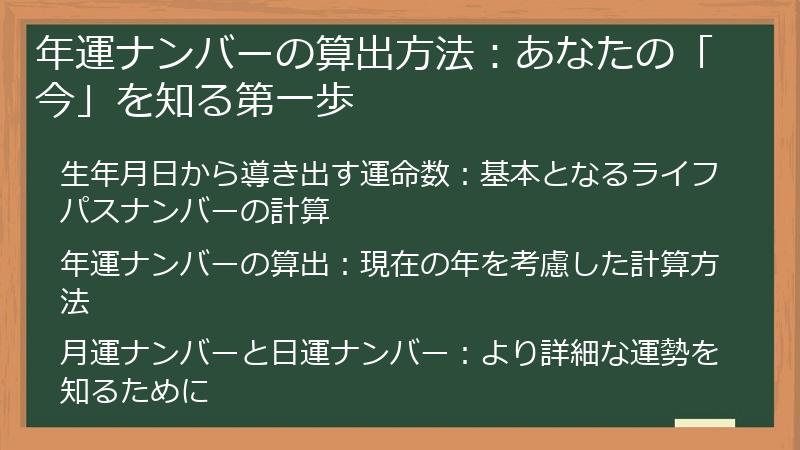 年運ナンバーの算出方法：あなたの「今」を知る第一歩

生年月日から導き出す運命数：基本となるライフパスナンバーの計算

年運ナンバーの算出：現在の年を考慮した計算方法

月運ナンバーと日運ナンバー：より詳細な運勢を知るために